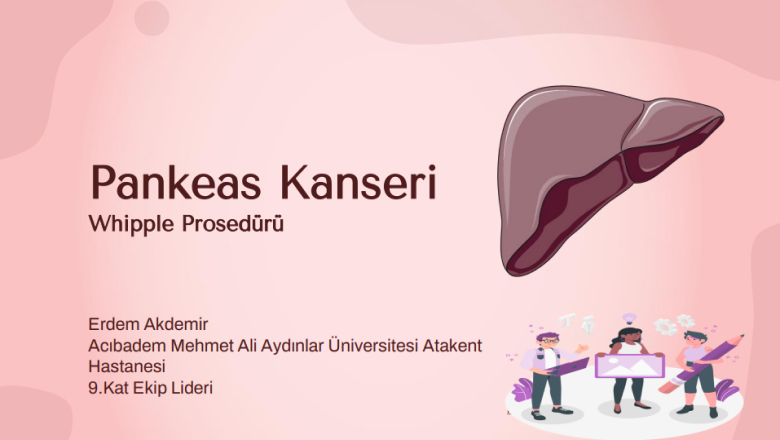 Pankeas Kanseri
Whipple Prosedürü

Erdem Akdemir
Acıbadem Mehmet Ali Aydınlar Üniversitesi Atakent Hastanesi
9.Kat Ekip Lideri